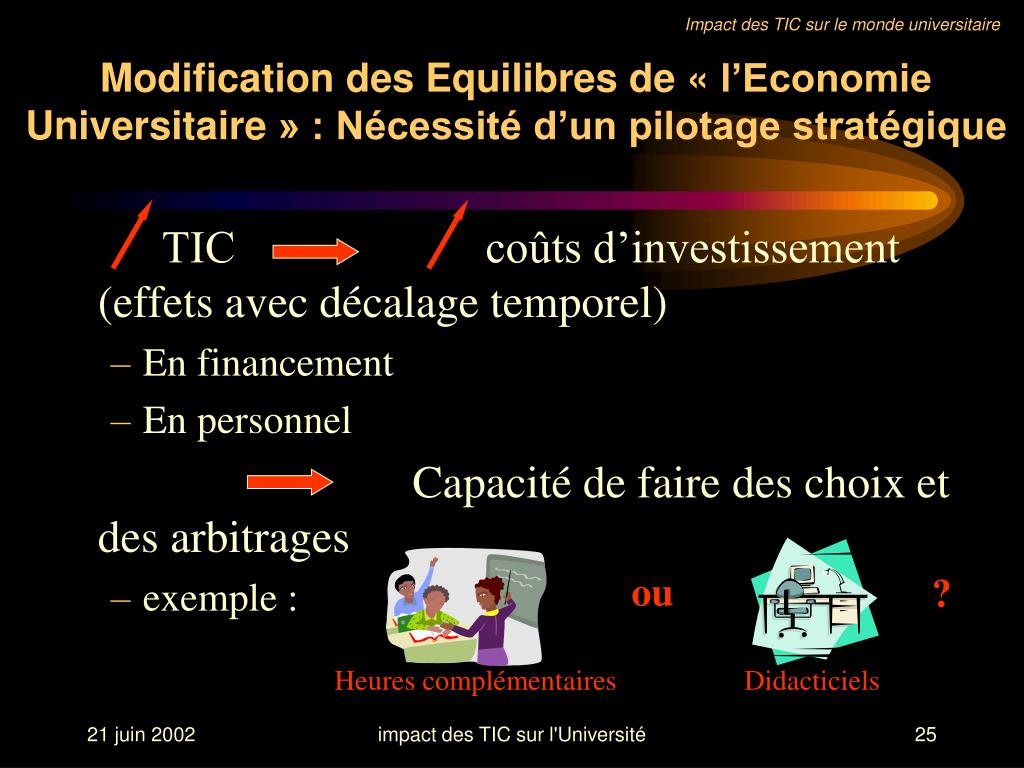 Impact des TIC sur le monde universitaire

Modification des Equilibres de « l'Economie Universitaire » : Nécessité d'un pilotage stratégique

TIC coûts d'investissement (effets avec décalage temporel)

– En financement

– En personnel

Capacité de faire des choix et des arbitrages

– exemple :

ou

?

Heures complémentaires

Didacticiels

21 juin 2002

impact des TIC sur l'Université

25